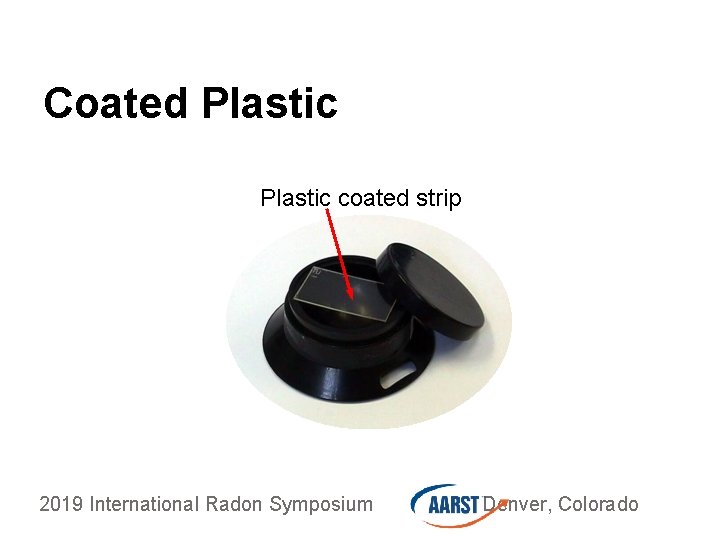 Coated Plastic

Plastic coated strip

2019 International Radon Symposium AARST Denver, Colorado